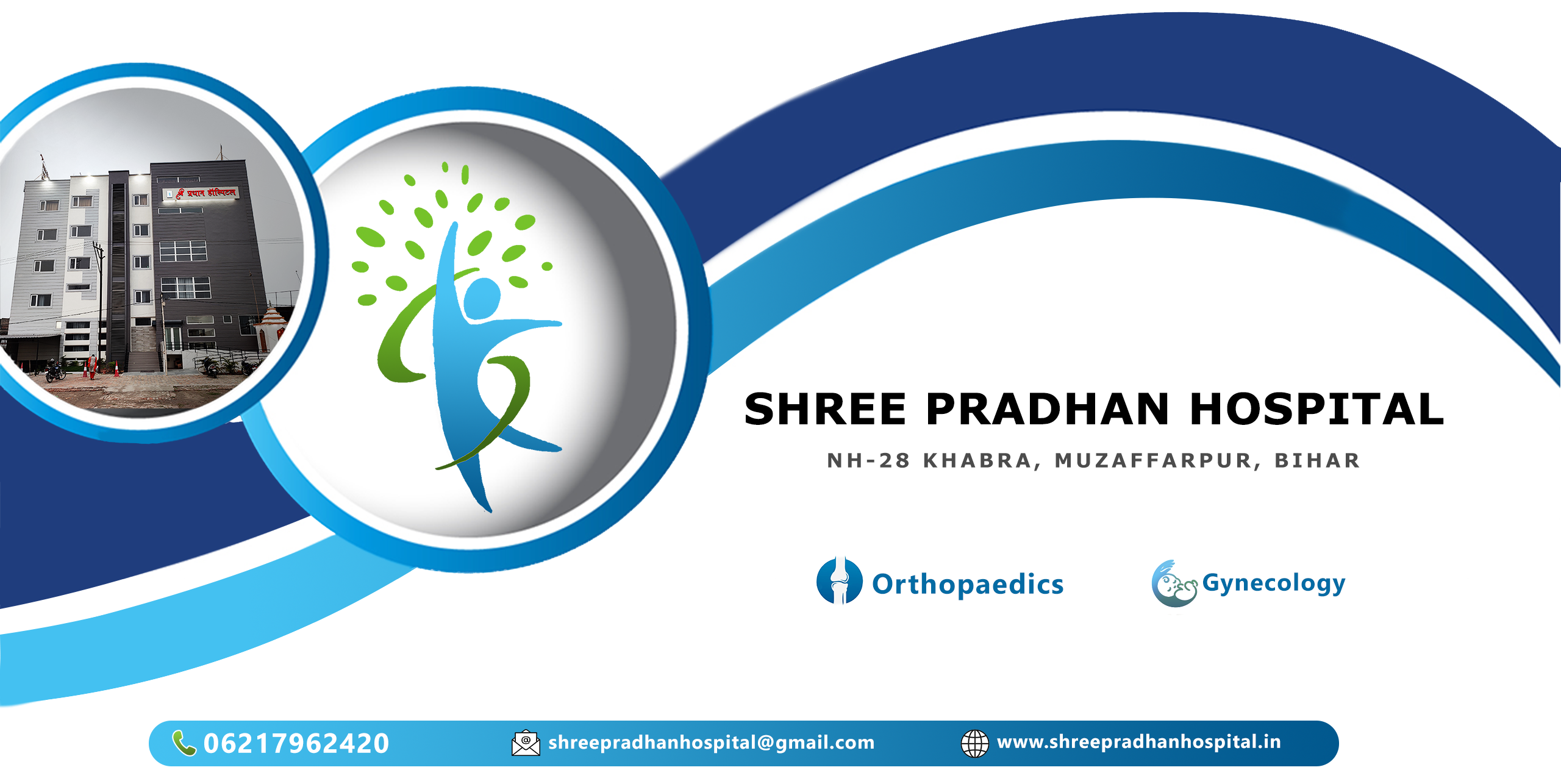 श्री प्रधान हॉस्पिटल

SHREE PRADHAN HOSPITAL

NH-28 KHABRA, MUZAFFARPUR, BIHAR

Orthopaedics

Gynecology

06217962420

shreepradhanhospital@gmail.com

www.shreepradhanhospital.in